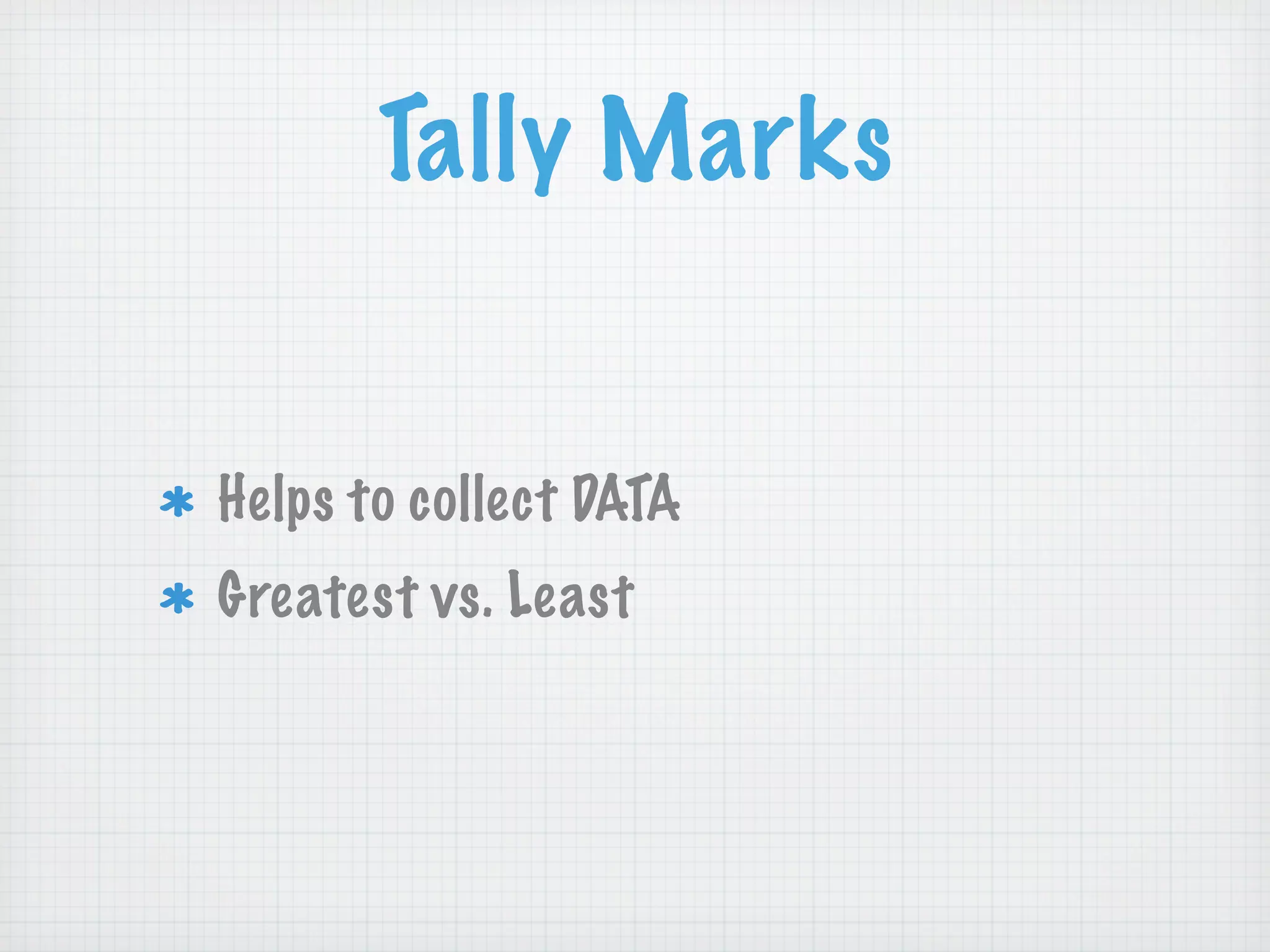 Tally Marks

* Helps to collect DATA
* Greatest vs. Least